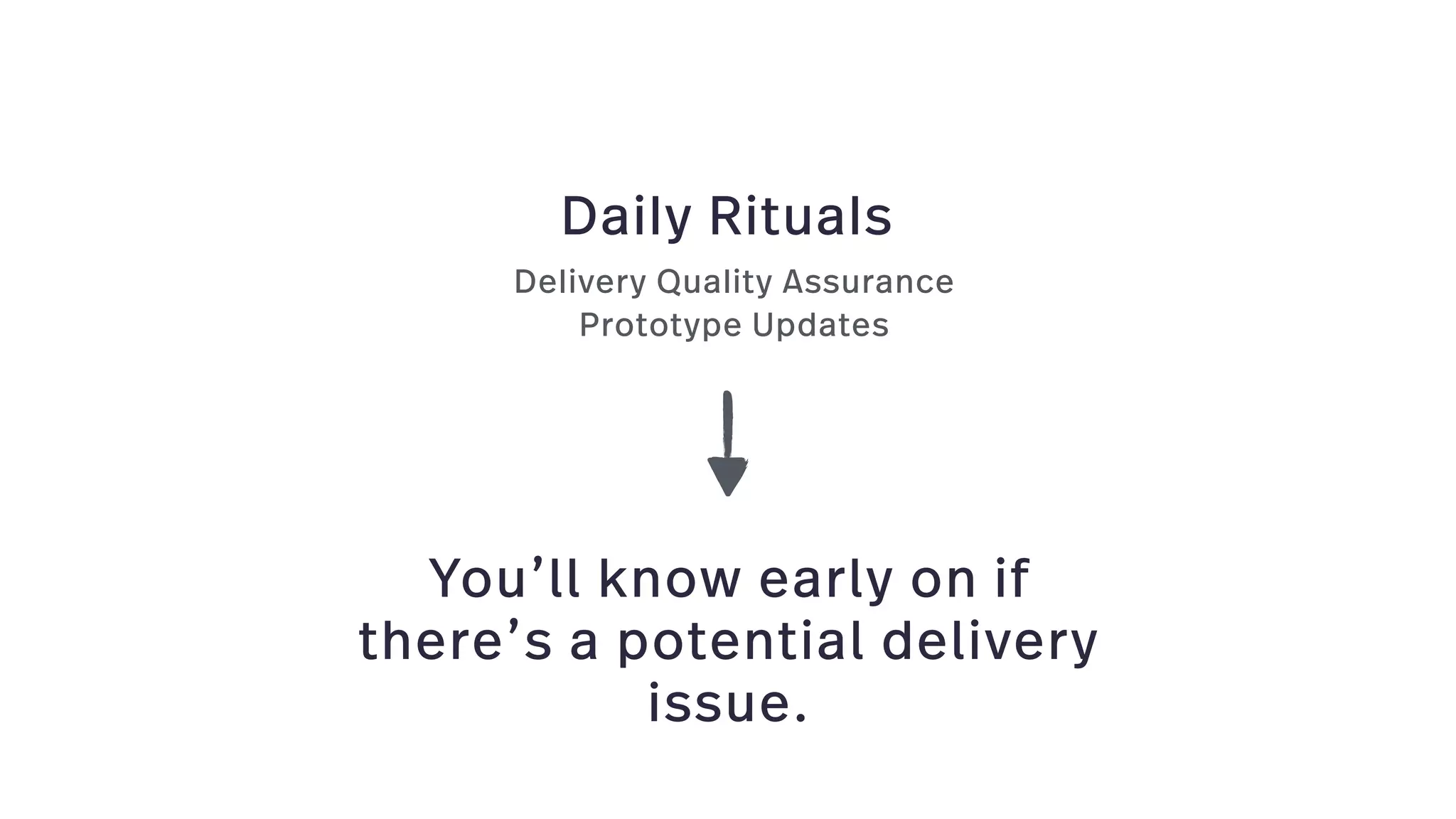 Daily Rituals

Delivery Quality Assurance
Prototype Updates

You’ll know early on if there’s a potential delivery issue.